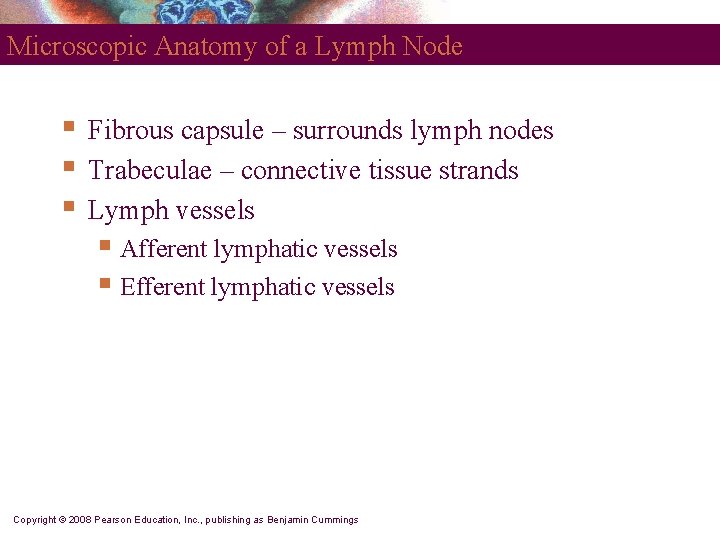 Microscopic Anatomy of a Lymph Node

- Fibrous capsule – surrounds lymph nodes
- Trabeculae – connective tissue strands
- Lymph vessels
  - Afferent lymphatic vessels
  - Efferent lymphatic vessels

Copyright © 2008 Pearson Education, Inc., publishing as Benjamin Cummings